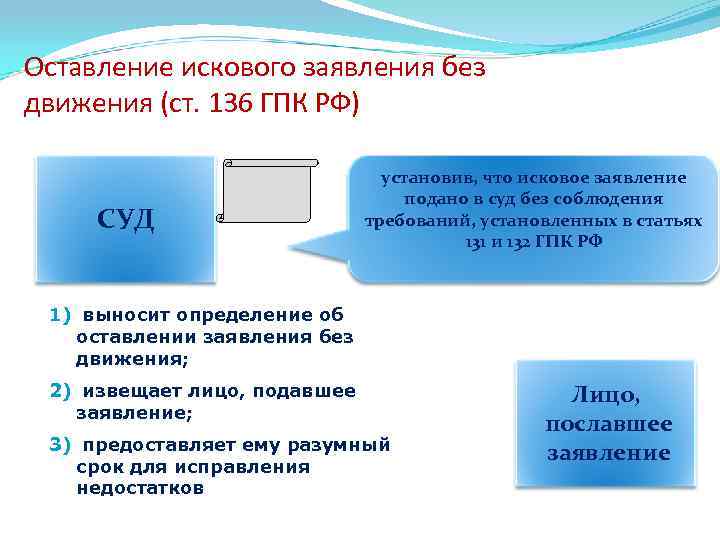 Оставление искового заявления без движения (ст. 136 ГПК РФ)

СУД

установив, что исковое заявление подано в суд без соблюдения требований, установленных в статьях 131 и 132 ГПК РФ

1) выносит определение об оставлении заявления без движения;

2) извещает лицо, подавшее заявление;

3) предоставляет ему разумный срок для исправления недостатков

Лицо, пославшее заявление